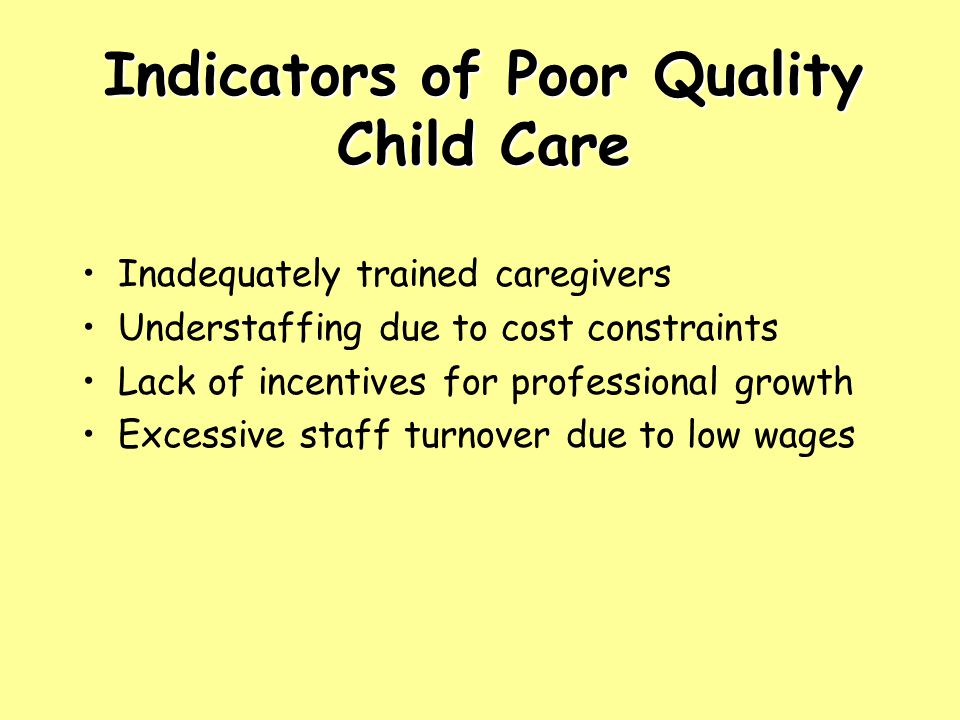 Indicators of Poor Quality Child Care

• Inadequately trained caregivers
• Understaffing due to cost constraints
• Lack of incentives for professional growth
• Excessive staff turnover due to low wages